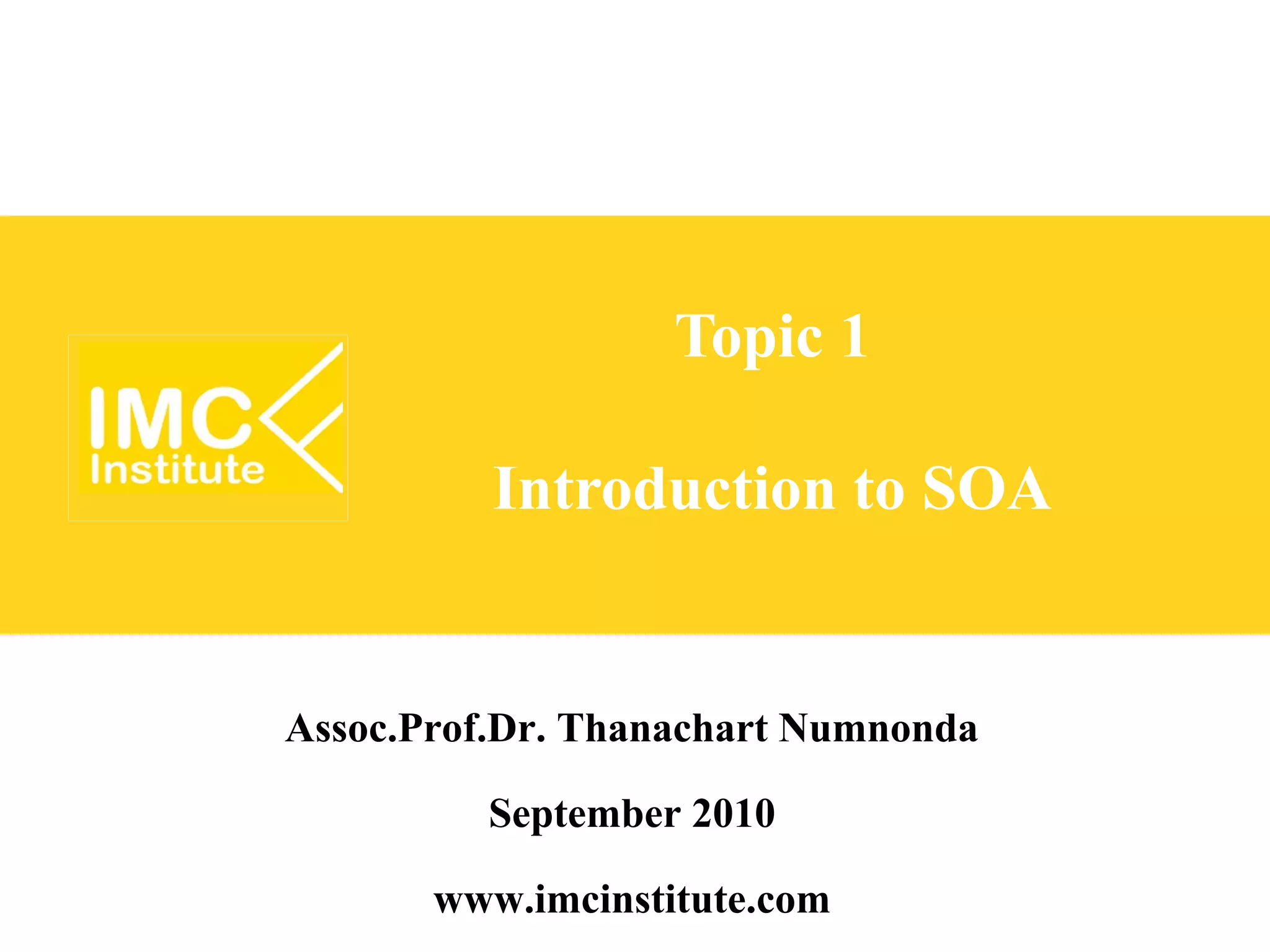 IMC
Institute

Topic 1

Introduction to SOA

Assoc.Prof.Dr. Thanachart Numnonda

September 2010

www.imcinstitute.com